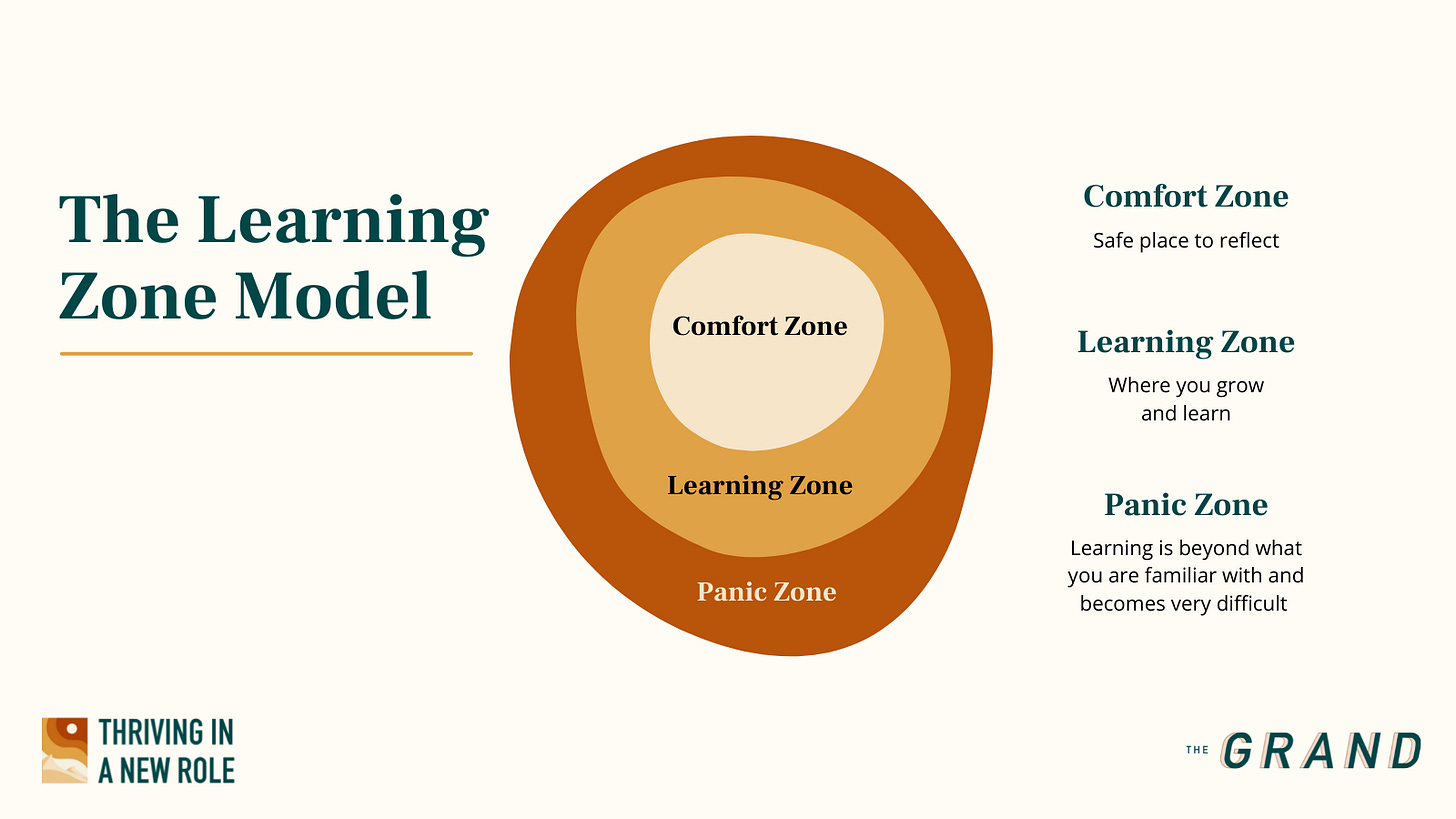 The Learning Zone Model

Comfort Zone

Learning Zone

Panic Zone

Comfort Zone
Safe place to reflect

Learning Zone
Where you grow and learn

Panic Zone
Learning is beyond what you are familiar with and becomes very difficult

THRIVING IN A NEW ROLE

THE GRAND